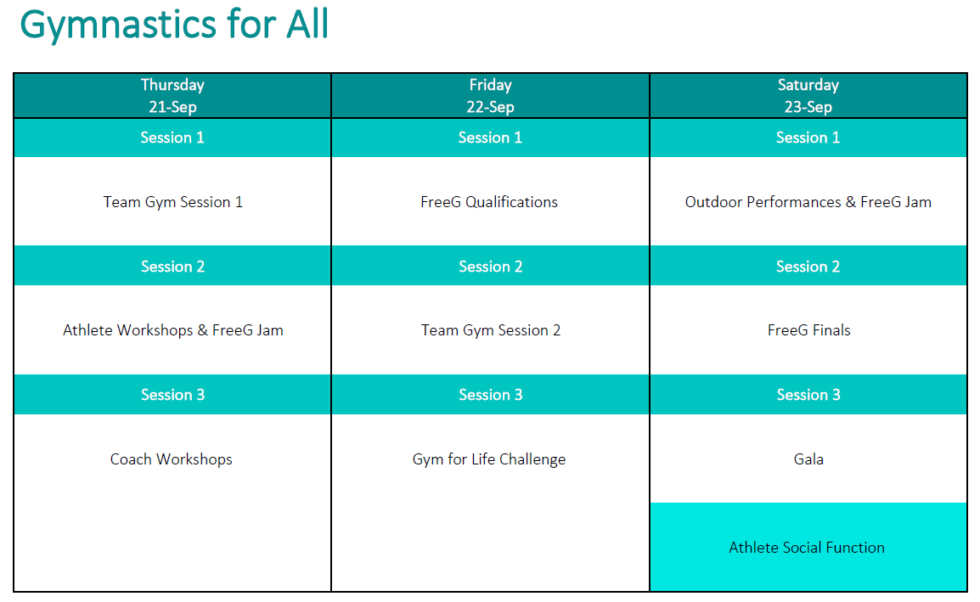 Gymnastics for All

| Thursday 21-Sep | Friday 22-Sep | Saturday 23-Sep |
|---|---|---|
| Session 1 | Session 1 | Session 1 |
| Team Gym Session 1 | FreeG Qualifications | Outdoor Performances & FreeG Jam |
| Session 2 | Session 2 | Session 2 |
| Athlete Workshops & FreeG Jam | Team Gym Session 2 | FreeG Finals |
| Session 3 | Session 3 | Session 3 |
| Coach Workshops | Gym for Life Challenge | Gala |
| | | Athlete Social Function |